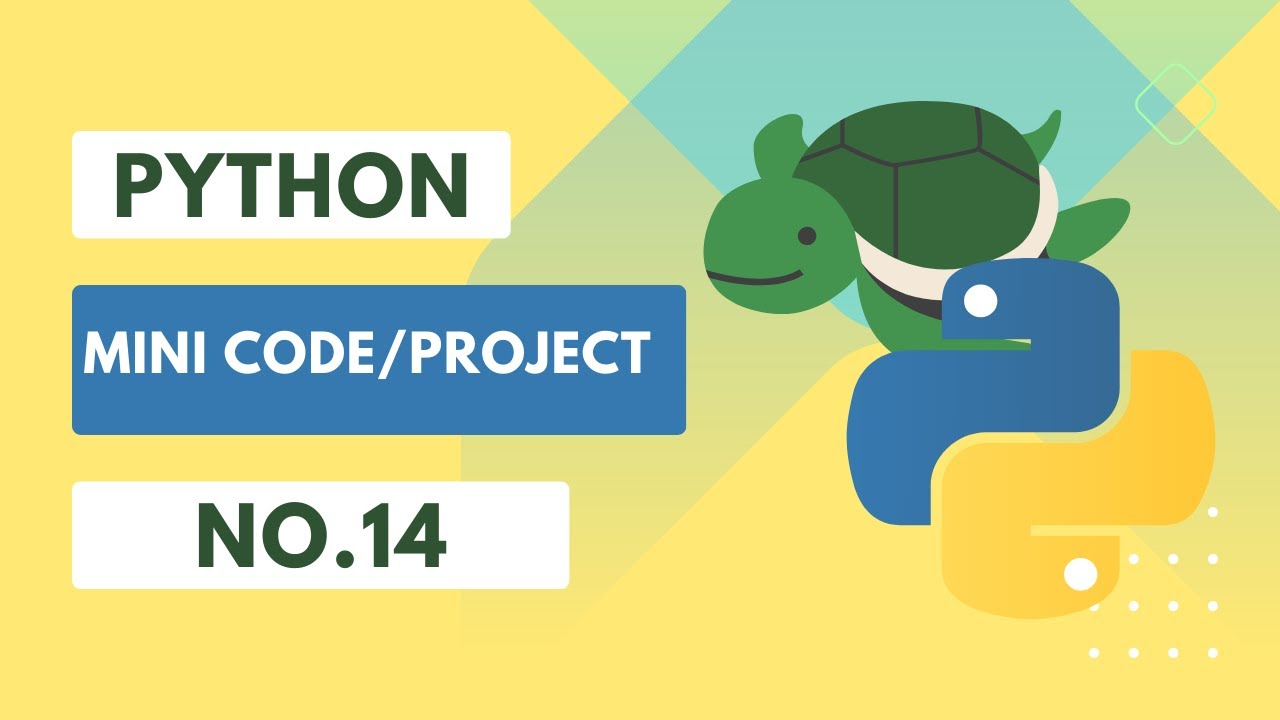 PYTHON

MINI CODE/PROJECT

NO.14